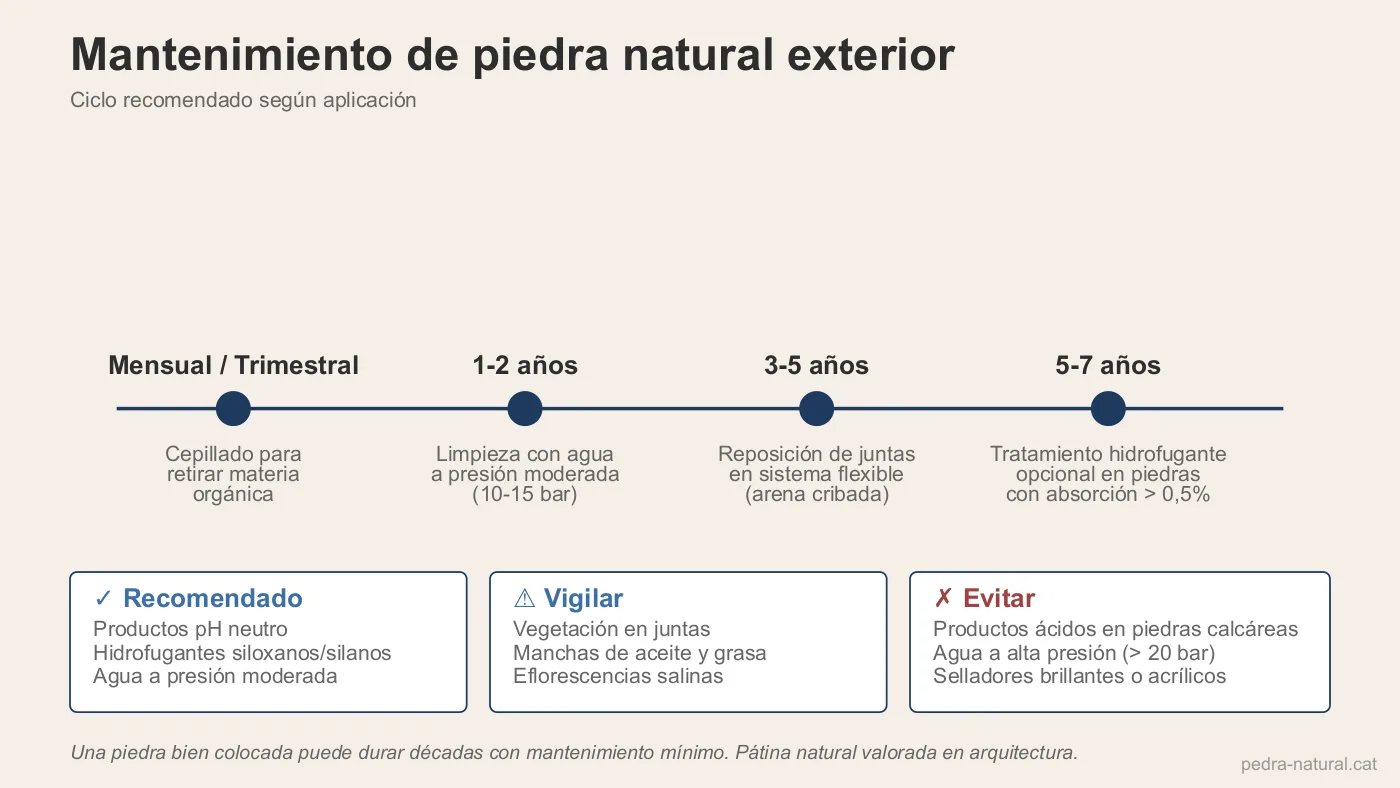 Mantenimiento de piedra natural exterior
Ciclo recomendado según aplicación

Mensual / Trimestral
Cepillado para retirar materia orgánica

1-2 años
Limpieza con agua a presión moderada (10-15 bar)

3-5 años
Reposición de juntas en sistema flexible (arena cribada)

5-7 años
Tratamiento hidrofugante opcional en piedras con absorción > 0,5%

✓ Recomendado
Productos pH neutro
Hidrofugantes siloxanos/silanos
Agua a presión moderada

⚠ Vigilar
Vegetación en juntas
Manchas de aceite y grasa
Eflorescencias salinas

✗ Evitar
Productos ácidos en piedras calcáreas
Agua a alta presión (> 20 bar)
Selladores brillantes o acrílicos

Una piedra bien colocada puede durar décadas con mantenimiento mínimo. Pátina natural valorada en arquitectura.

pedra-natural.cat